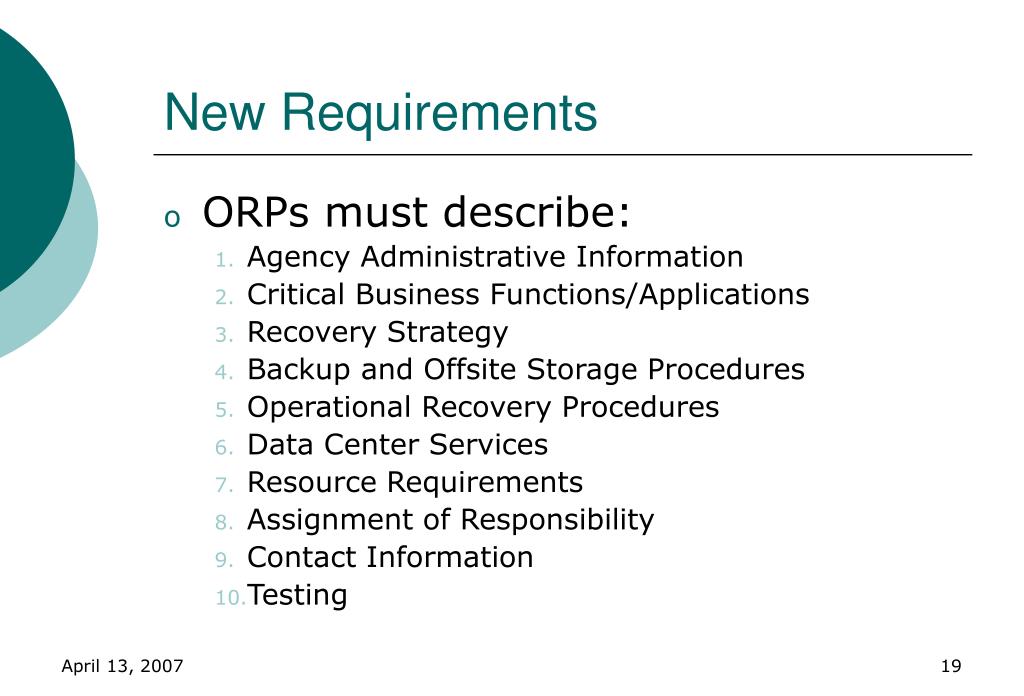 New Requirements

o ORPs must describe:

1. Agency Administrative Information
2. Critical Business Functions/Applications
3. Recovery Strategy
4. Backup and Offsite Storage Procedures
5. Operational Recovery Procedures
6. Data Center Services
7. Resource Requirements
8. Assignment of Responsibility
9. Contact Information
10. Testing

April 13, 2007

19